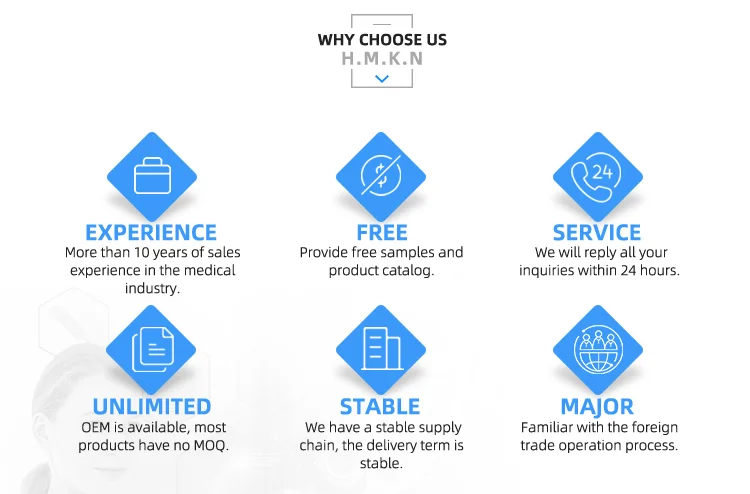 WHY CHOOSE US
H.M.K.N

24

EXPERIENCE
More than 10 years of sales experience in the medical industry.

FREE
Provide free samples and product catalog.

SERVICE
We will reply all your inquiries within 24 hours.

UNLIMITED
OEM is available, most products have no MOQ.

STABLE
We have a stable supply chain, the delivery term is stable.

MAJOR
Familiar with the foreign trade operation process.